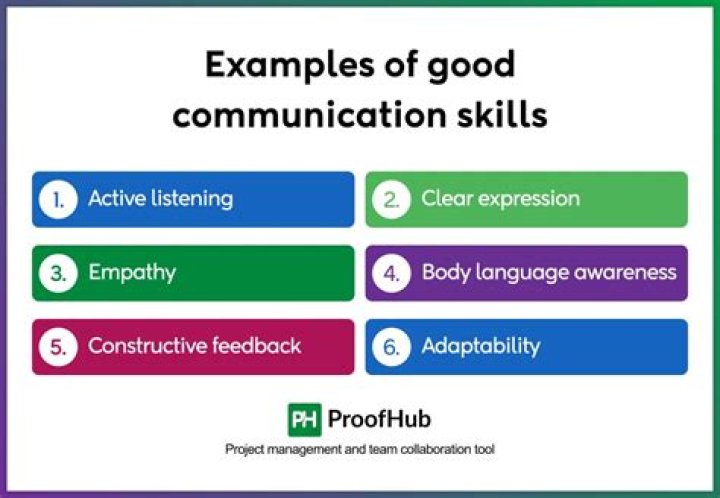 Examples of good communication skills

1. Active listening

2. Clear expression

3. Empathy

4. Body language awareness

5. Constructive feedback

6. Adaptability

PH ProofHub

Project management and team collaboration tool